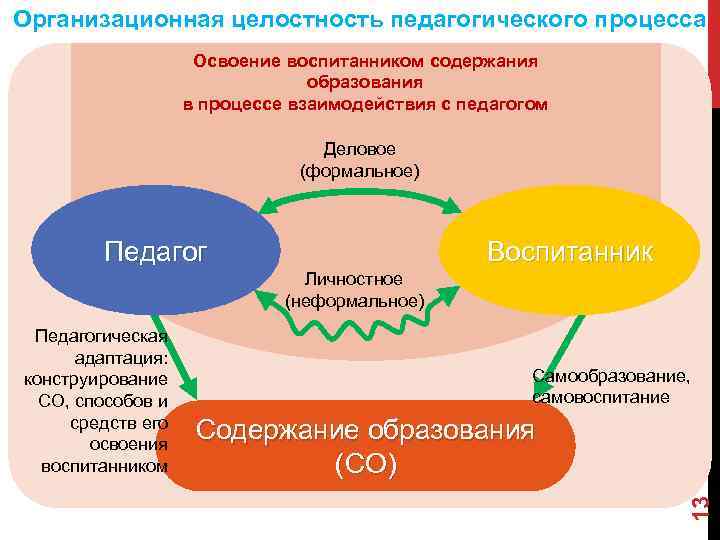 Организационная целостность педагогического процесса

Освоение воспитанником содержания образования в процессе взаимодействия с педагогом

Деловое (формальное)

Педагог

Воспитанник

Личностное (неформальное)

Педагогическая адаптация: конструирование СО, способов и средств его освоения воспитанником

Самообразование, самовоспитание

Содержание образования (СО)

13